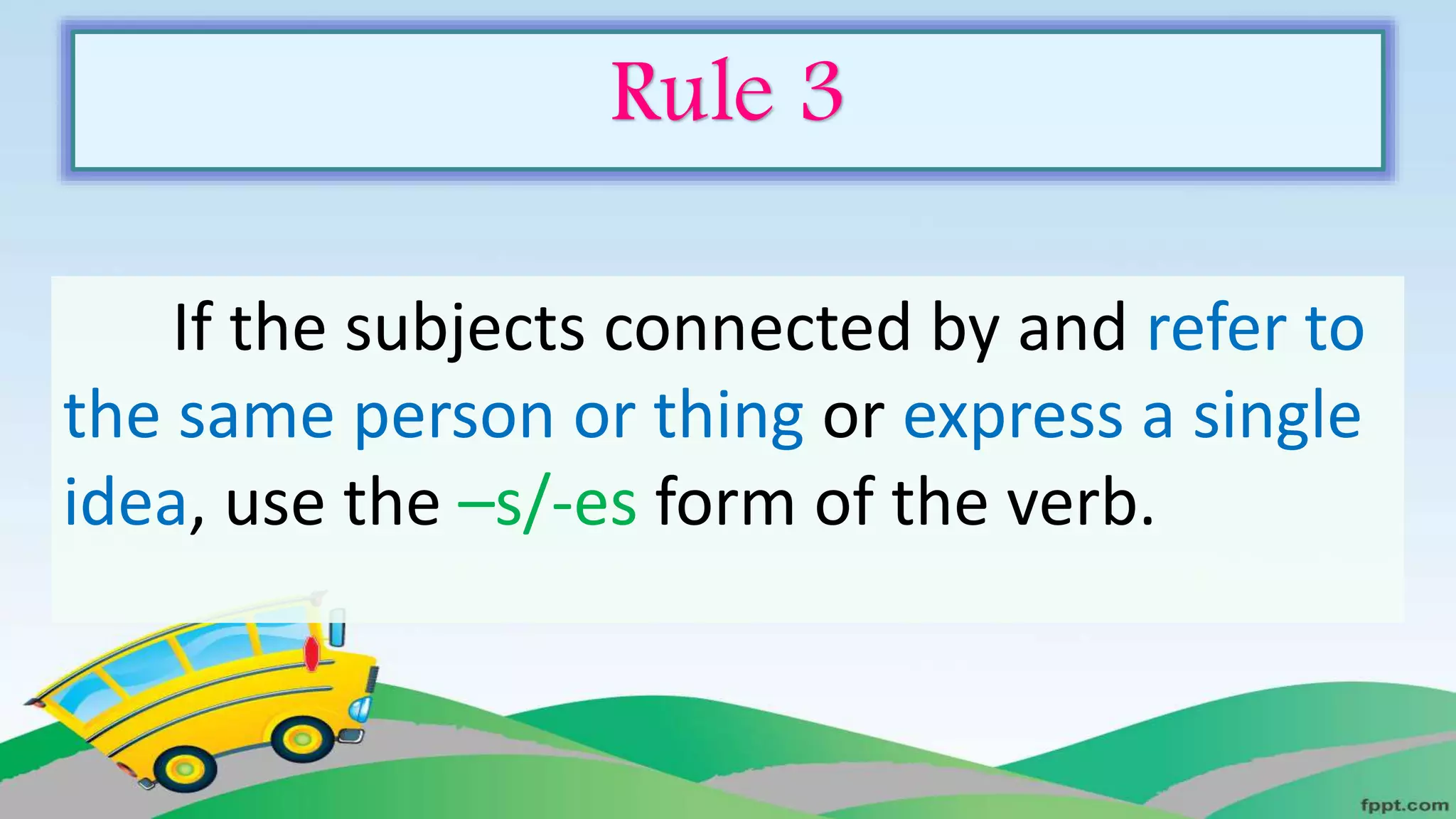 Rule 3

If the subjects connected by and refer to the same person or thing or express a single idea, use the –s/-es form of the verb.

fppt.com